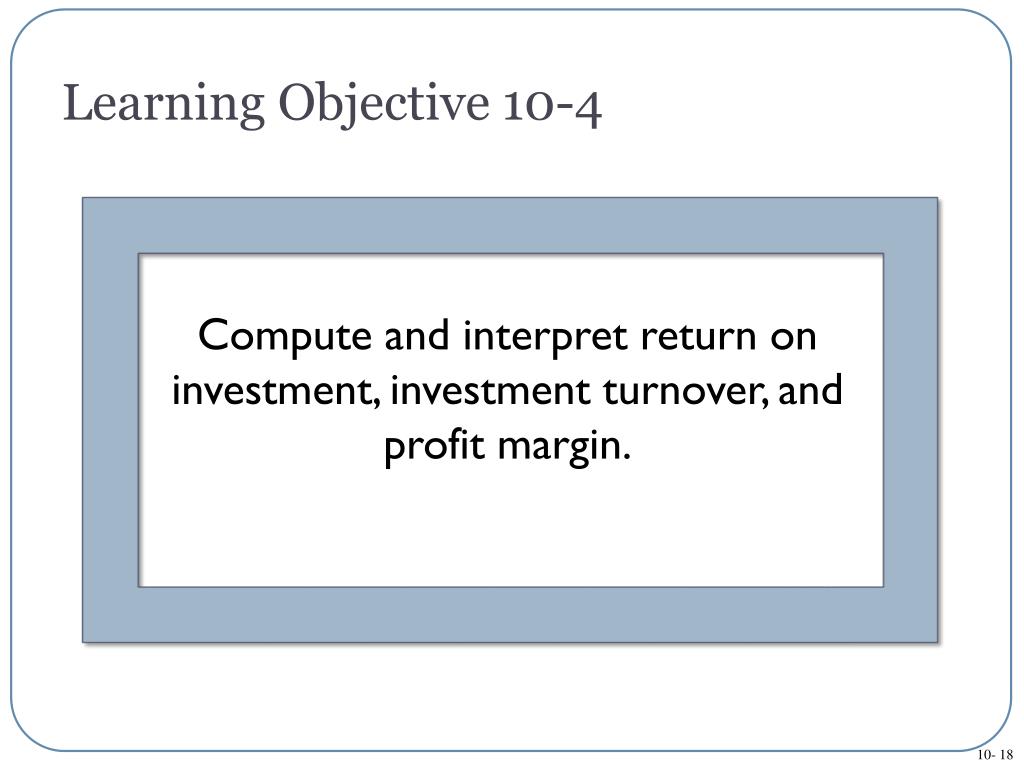 Learning Objective 10-4

Compute and interpret return on investment, investment turnover, and profit margin.

10- 18